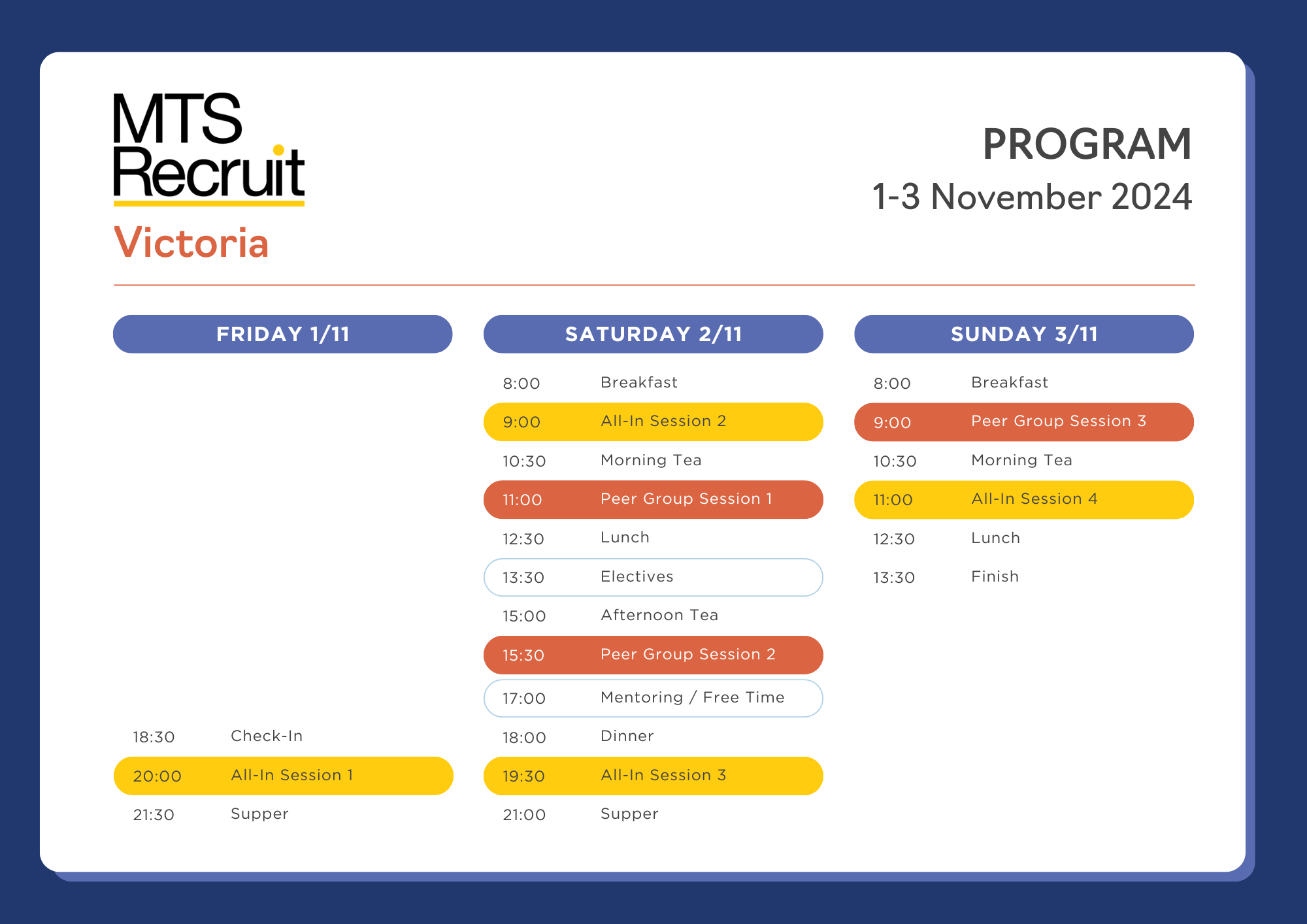 MTS Recruit

Victoria

PROGRAM

1-3 November 2024

FRIDAY 1/11

18:30 Check-In
20:00 All-In Session 1
21:30 Supper

SATURDAY 2/11

8:00 Breakfast
9:00 All-In Session 2
10:30 Morning Tea
11:00 Peer Group Session 1
12:30 Lunch
13:30 Electives
15:00 Afternoon Tea
15:30 Peer Group Session 2
17:00 Mentoring / Free Time
18:00 Dinner
19:30 All-In Session 3
21:00 Supper

SUNDAY 3/11

8:00 Breakfast
9:00 Peer Group Session 3
10:30 Morning Tea
11:00 All-In Session 4
12:30 Lunch
13:30 Finish